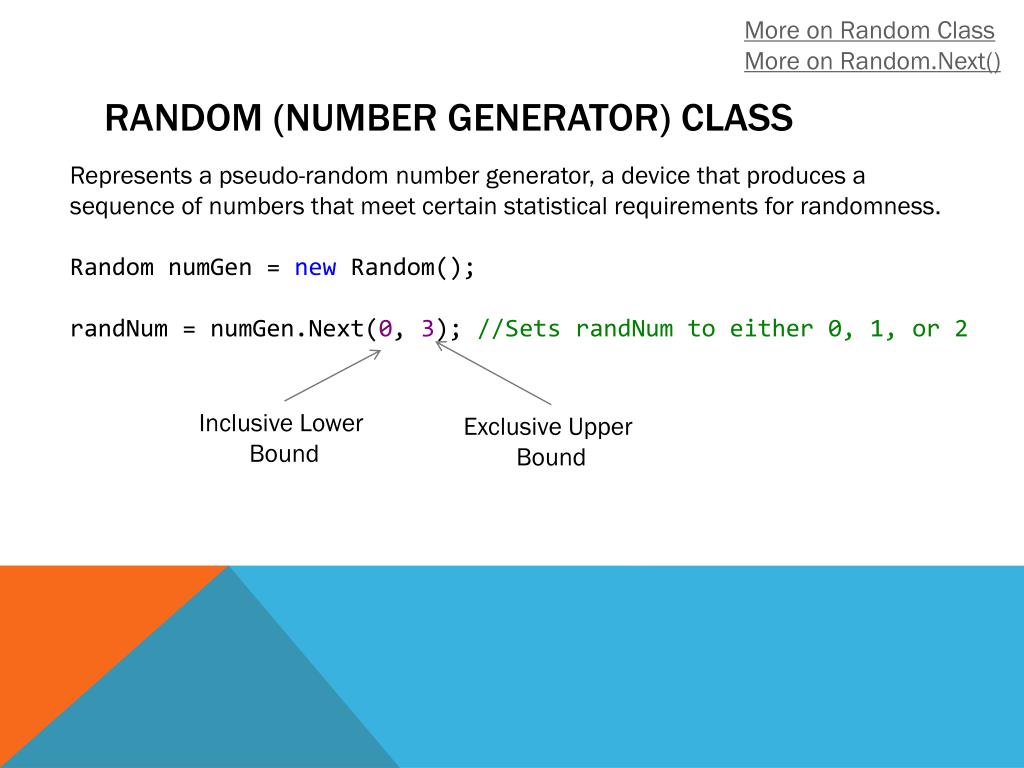 More on Random Class
More on Random.Next()

RANDOM (NUMBER GENERATOR) CLASS

Represents a pseudo-random number generator, a device that produces a sequence of numbers that meet certain statistical requirements for randomness.

Random numGen = new Random();

randNum = numGen.Next(0, 3); //Sets randNum to either 0, 1, or 2

Inclusive Lower Bound

Exclusive Upper Bound